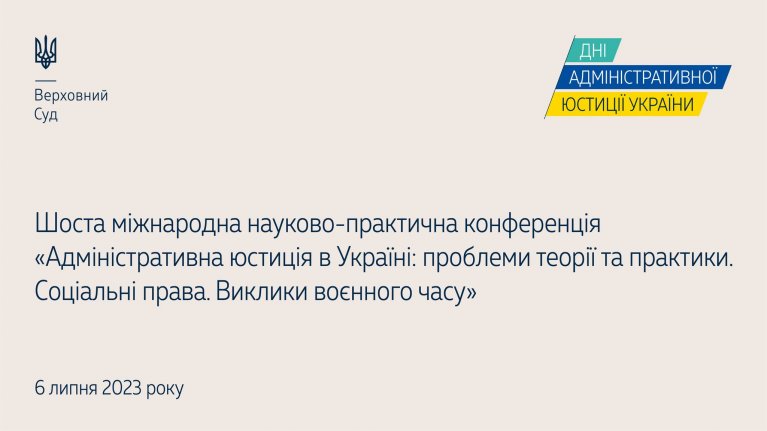 Верховний
Суд

ДНІ
АДМІНІСТРАТИВНОЇ
ЮСТИЦІЇ УКРАЇНИ

Шоста міжнародна науково-практична конференція «Адміністративна юстиція в Україні: проблеми теорії та практики. Соціальні права. Виклики воєнного часу»

6 липня 2023 року